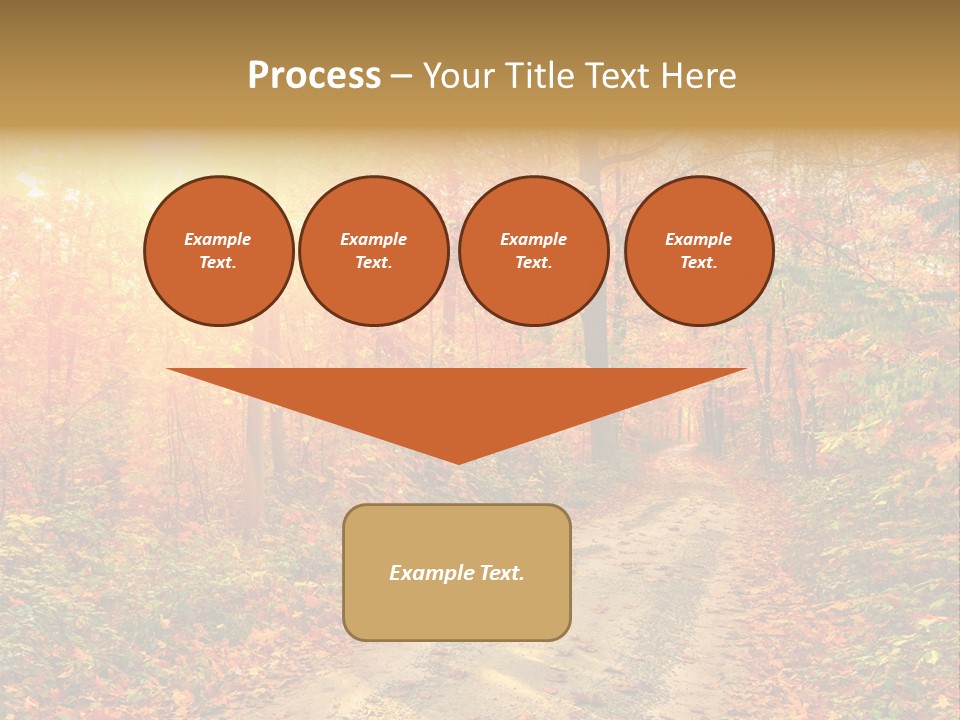 Process – Your Title Text Here

Example Text.

Example Text.

Example Text.

Example Text.

Example Text.